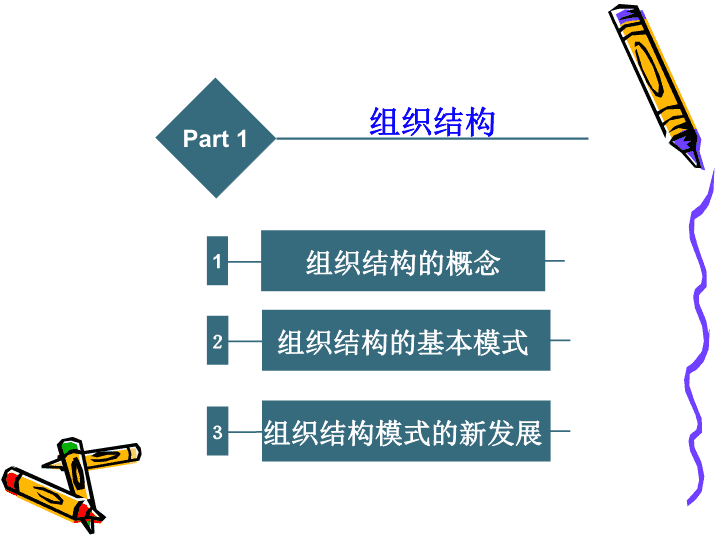 Part 1

组织结构

1 组织结构的概念

2 组织结构的基本模式

3 组织结构模式的新发展